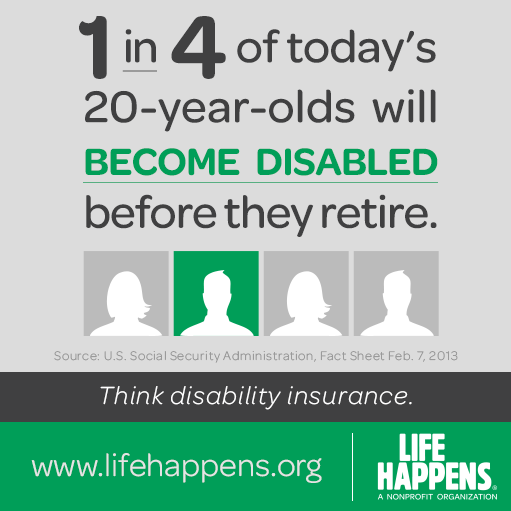 1 in 4 of today's 20-year-olds will BECOME DISABLED before they retire.

Source: U.S. Social Security Administration, Fact Sheet Feb. 7, 2013

Think disability insurance.

www.lifehappens.org

LIFE HAPPENS®
A NONPROFIT ORGANIZATION